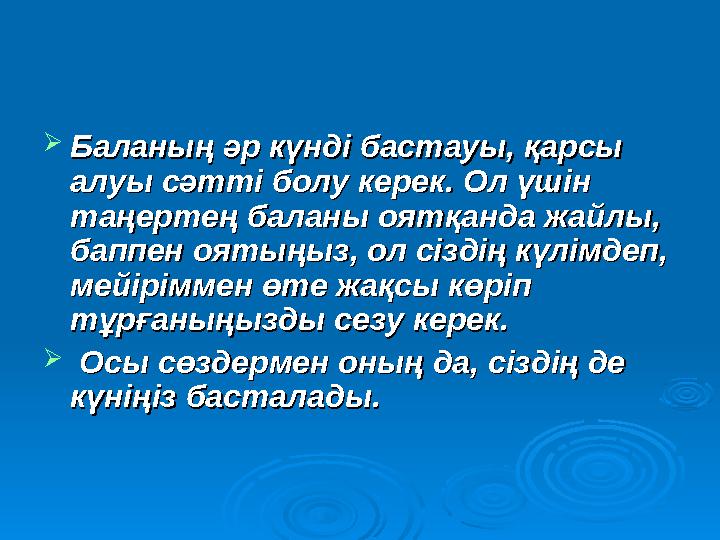 ➢ Баланың әр күнді бастауы, қарсы алуы сәтті болу керек. Ол үшін таңертең баланы оятқанда жайлы, баппен оятыңыз, ол сіздің күлімдеп, мейіріммен өте жақсы көріп тұрғаныңызды сезу керек.

➢ Осы сөздермен оның да, сіздің де күніңіз басталады.